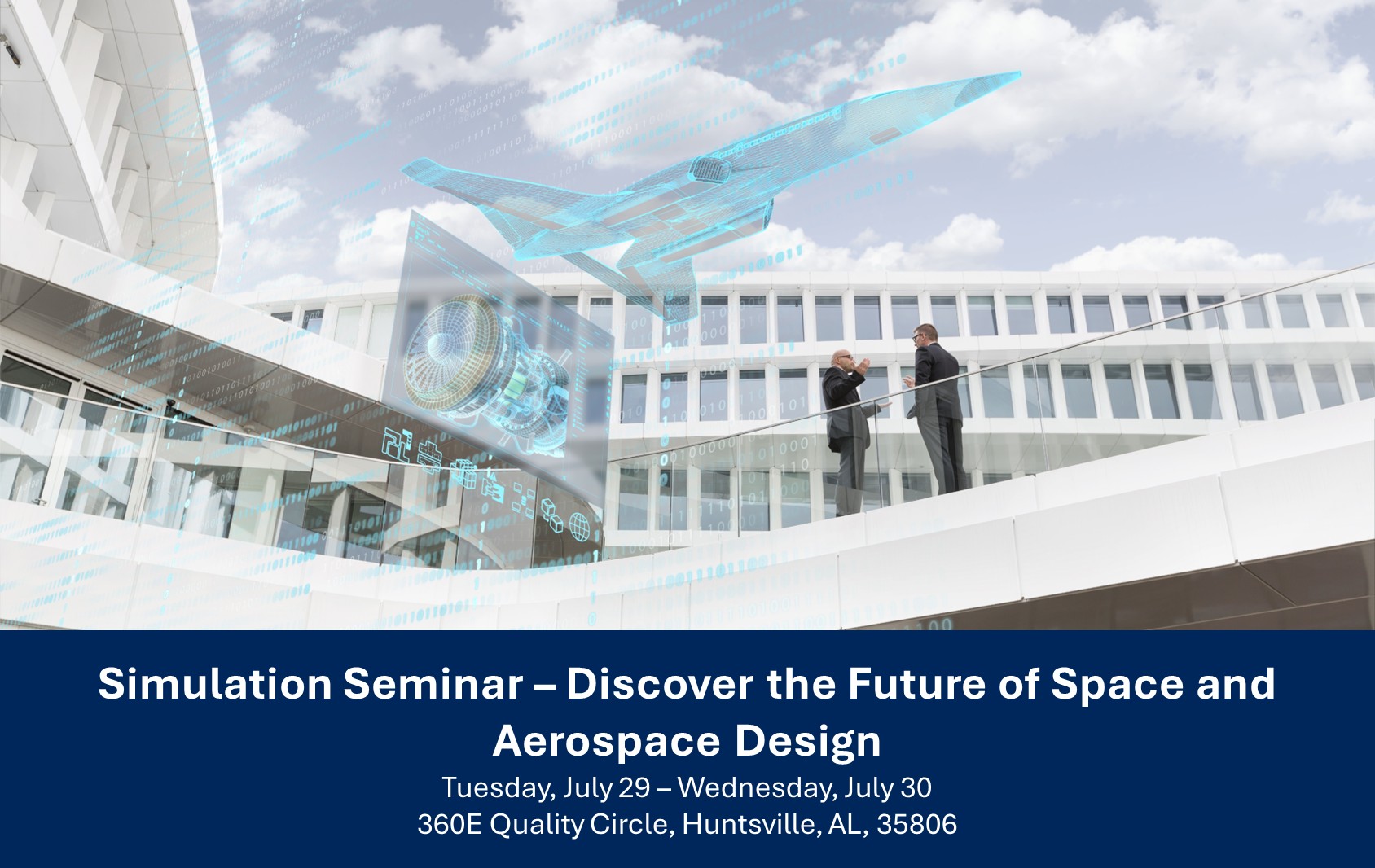 Simulation Seminar – Discover the Future of Space and Aerospace Design

Tuesday, July 29 – Wednesday, July 30
360E Quality Circle, Huntsville, AL, 35806